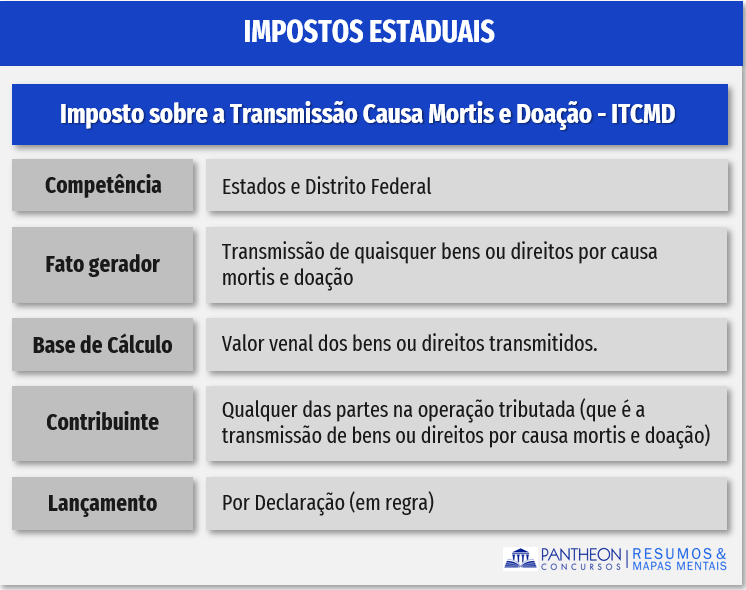 IMPOSTOS ESTADUAIS

Imposto sobre a Transmissão Causa Mortis e Doação - ITCMD

| Competência | Estados e Distrito Federal |
|---|---|
| Fato gerador | Transmissão de quaisquer bens ou direitos por causa mortis e doação |
| Base de Cálculo | Valor venal dos bens ou direitos transmitidos. |
| Contribuinte | Qualquer das partes na operação tributada (que é a transmissão de bens ou direitos por causa mortis e doação) |
| Lançamento | Por Declaração (em regra) |

PANTHEON CONCURSOS | RESUMOS & MAPAS MENTAIS